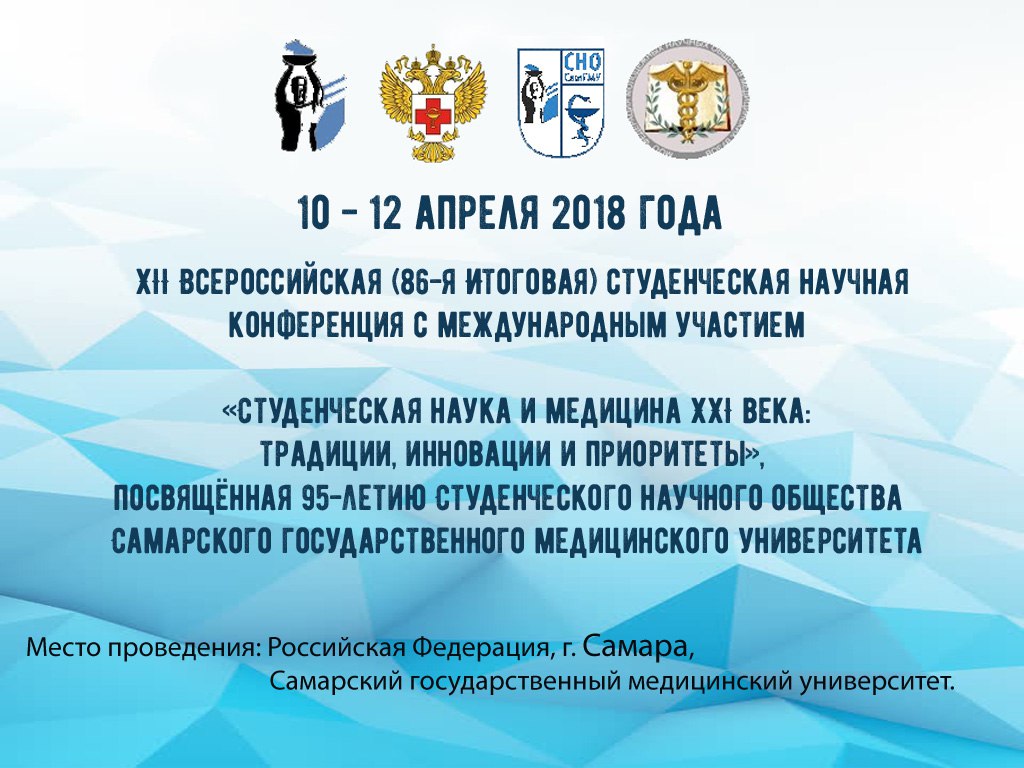 СНО
СамГМУ

10 – 12 АПРЕЛЯ 2018 ГОДА

XII ВСЕРОССИЙСКАЯ (86-Я ИТОГОВАЯ) СТУДЕНЧЕСКАЯ НАУЧНАЯ КОНФЕРЕНЦИЯ С МЕЖДУНАРОДНЫМ УЧАСТИЕМ

«СТУДЕНЧЕСКАЯ НАУКА И МЕДИЦИНА XXI ВЕКА: ТРАДИЦИИ, ИННОВАЦИИ И ПРИОРИТЕТЫ», ПОСВЯЩЁННАЯ 95-ЛЕТИЮ СТУДЕНЧЕСКОГО НАУЧНОГО ОБЩЕСТВА САМАРСКОГО ГОСУДАРСТВЕННОГО МЕДИЦИНСКОГО УНИВЕРСИТЕТА

Место проведения: Российская Федерация, г. Самара, Самарский государственный медицинский университет.